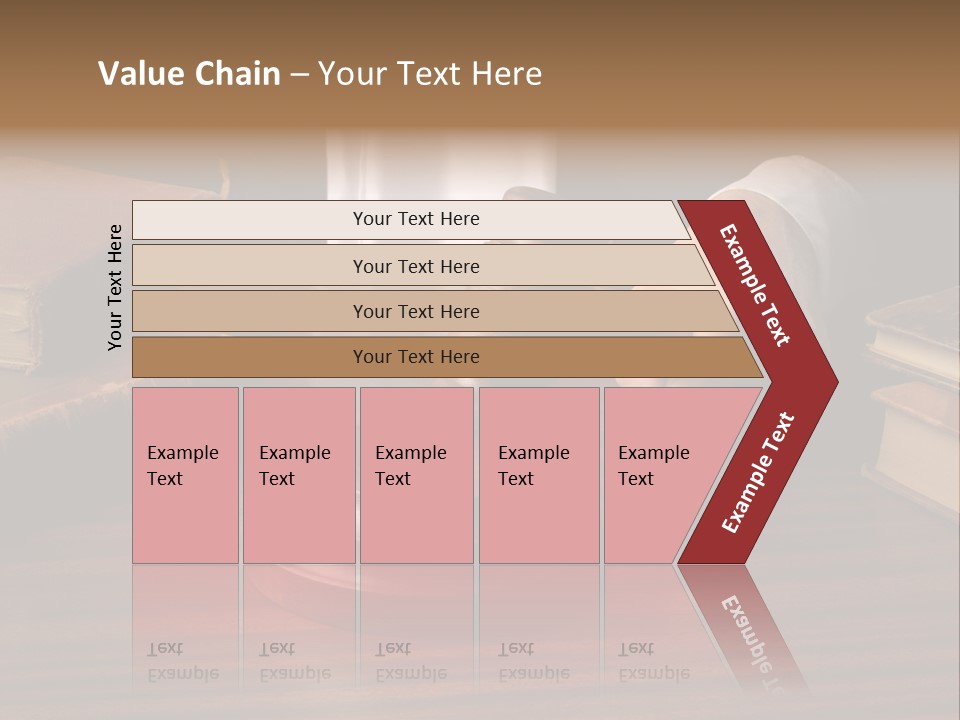 Value Chain – Your Text Here

Your Text Here

Your Text Here

Your Text Here

Your Text Here

Your Text Here

Example Text

Example Text

Example Text

Example Text

Example Text

Example Text

Example Text